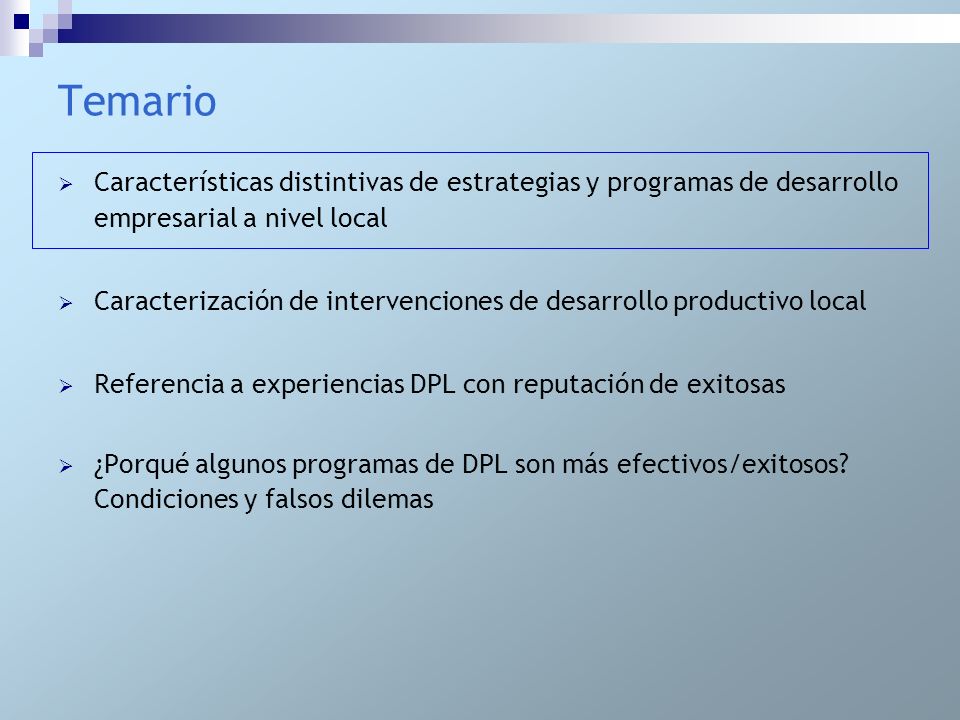 Temario

➢ Características distintivas de estrategias y programas de desarrollo empresarial a nivel local

➢ Caracterización de intervenciones de desarrollo productivo local

➢ Referencia a experiencias DPL con reputación de exitosas

➢ ¿Porqué algunos programas de DPL son más efectivos/exitosos? Condiciones y falsos dilemas